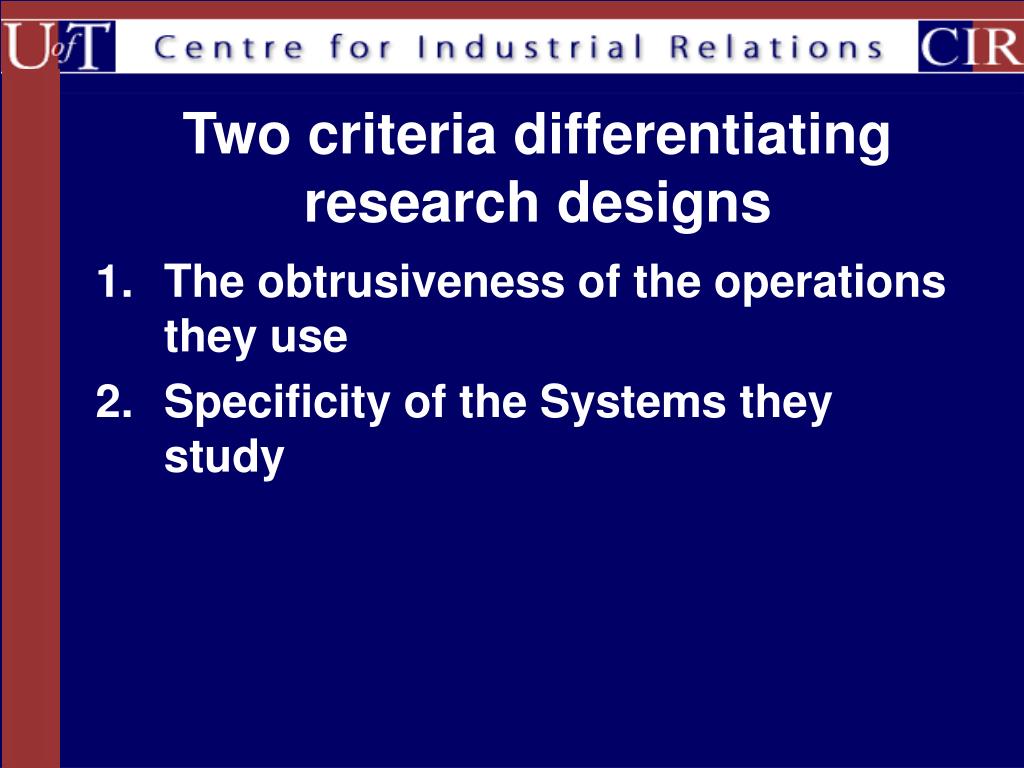 UofT Centre for Industrial Relations CIR

Two criteria differentiating research designs

1. The obtrusiveness of the operations they use
2. Specificity of the Systems they study